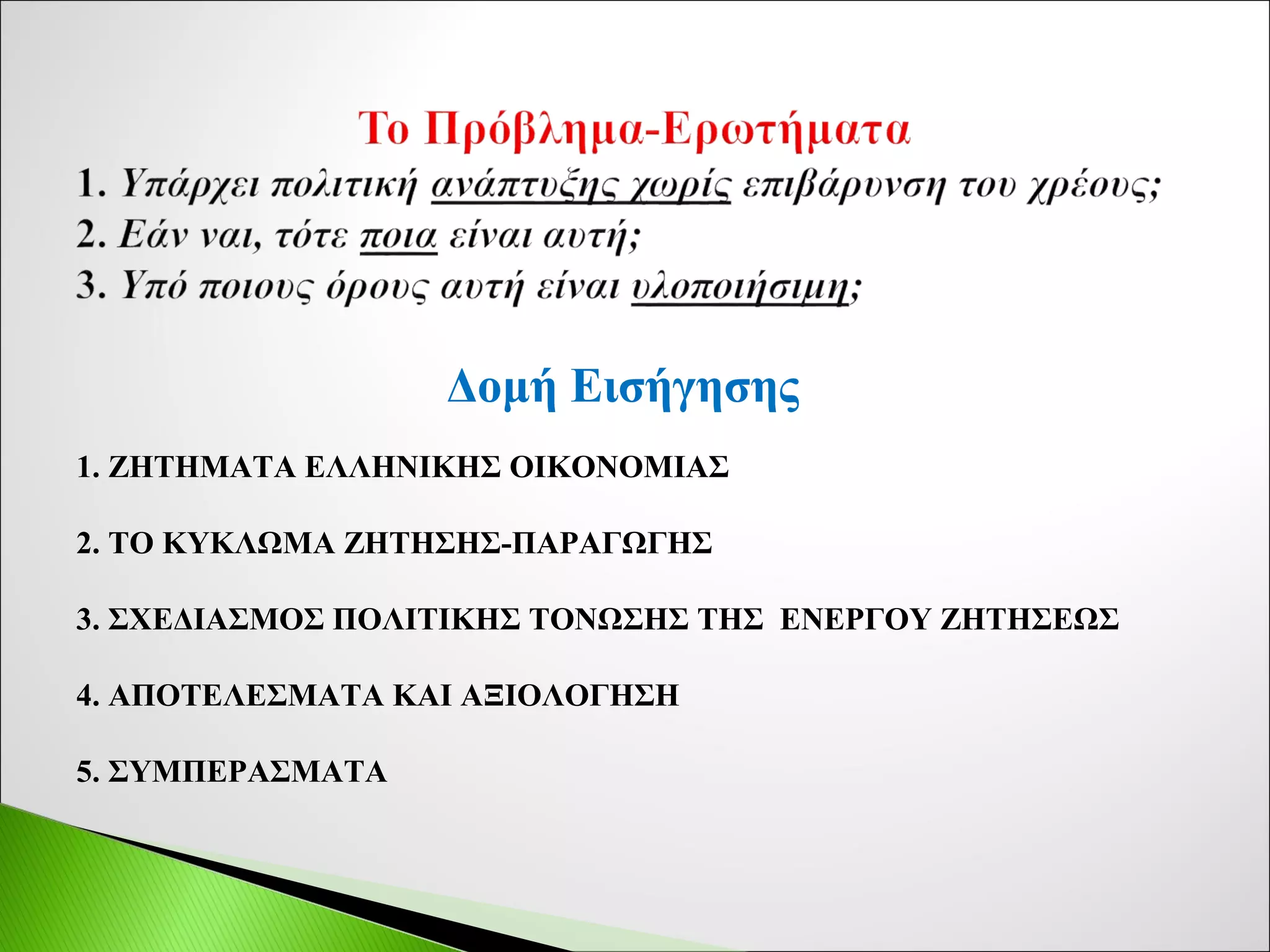 Το Πρόβλημα-Ερωτήματα

1. Υπάρχει πολιτική ανάπτυξης χωρίς επιβάρυνση του χρέους;
2. Εάν ναι, τότε ποια είναι αυτή;
3. Υπό ποιους όρους αυτή είναι υλοποιήσιμη;

Δομή Εισήγησης

1. ΖΗΤΗΜΑΤΑ ΕΛΛΗΝΙΚΗΣ ΟΙΚΟΝΟΜΙΑΣ

2. ΤΟ ΚΥΚΛΩΜΑ ΖΗΤΗΣΗΣ-ΠΑΡΑΓΩΓΗΣ

3. ΣΧΕΔΙΑΣΜΟΣ ΠΟΛΙΤΙΚΗΣ ΤΟΝΩΣΗΣ ΤΗΣ ΕΝΕΡΓΟΥ ΖΗΤΗΣΕΩΣ

4. ΑΠΟΤΕΛΕΣΜΑΤΑ ΚΑΙ ΑΞΙΟΛΟΓΗΣΗ

5. ΣΥΜΠΕΡΑΣΜΑΤΑ